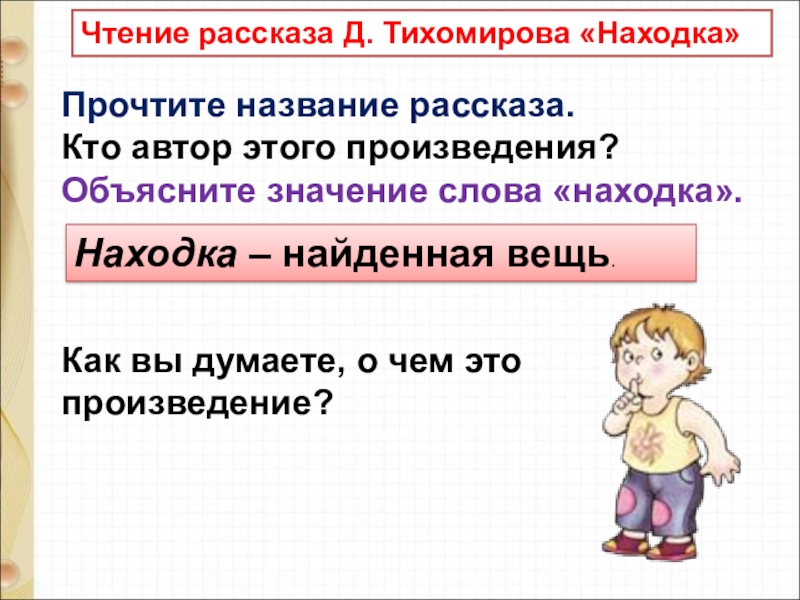 Чтение рассказа Д. Тихомирова «Находка»

Прочтите название рассказа.
Кто автор этого произведения?
Объясните значение слова «находка».

Находка – найденная вещь.

Как вы думаете, о чем это произведение?